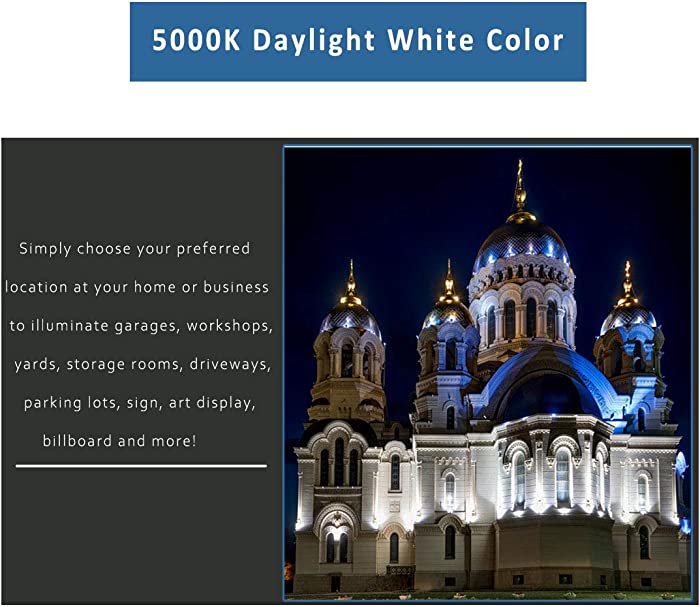 5000K Daylight White Color

Simply choose your preferred location at your home or business to illuminate garages, workshops, yards, storage rooms, driveways, parking lots, sign, art display, billboard and more!